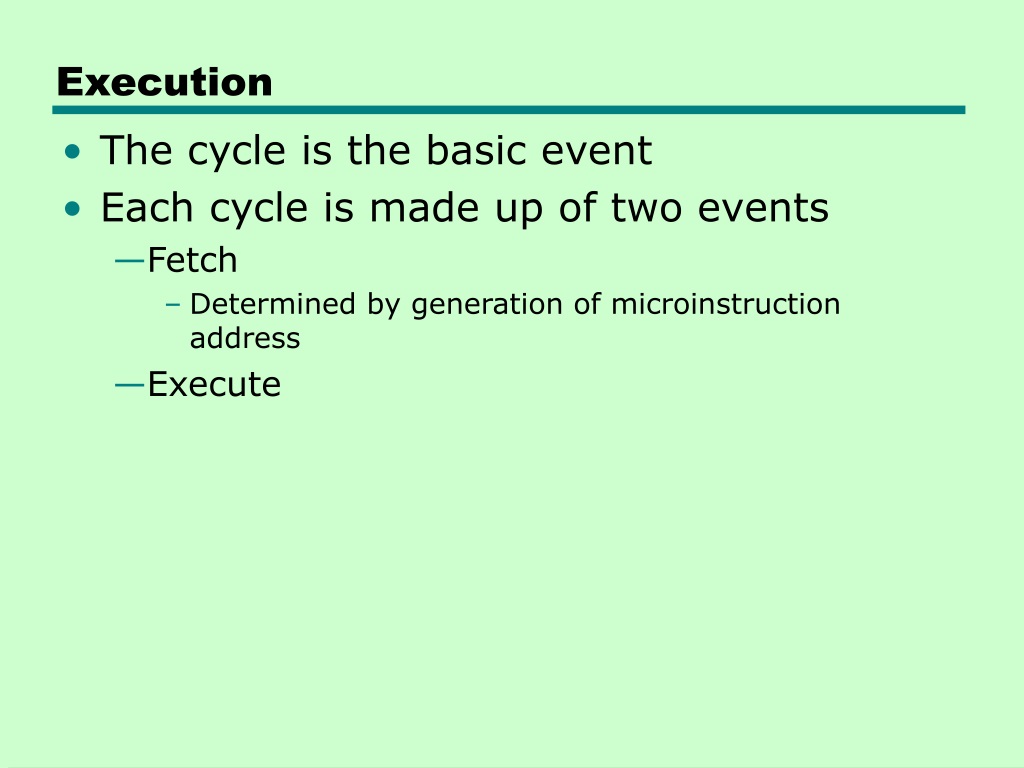 Execution

• The cycle is the basic event
• Each cycle is made up of two events
—Fetch
– Determined by generation of microinstruction address
—Execute